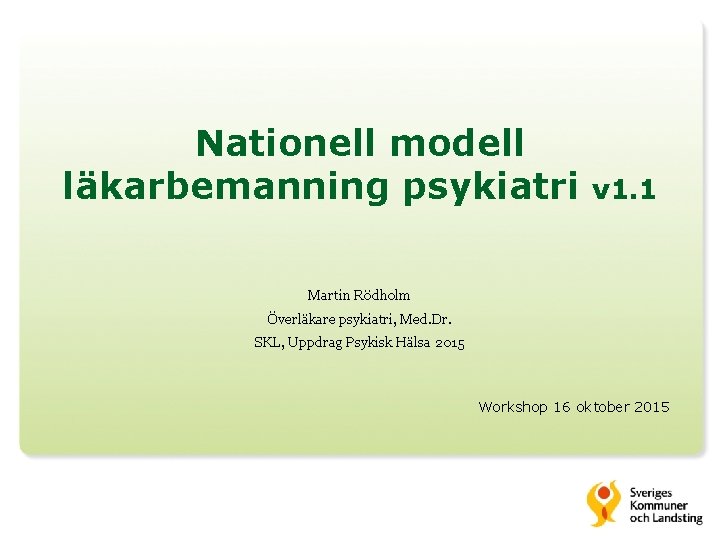 Nationell modell läkarbemanning psykiatri v1.1

Martin Rödholm
Överläkare psykiatri, Med.Dr.
SKL, Uppdrag Psykisk Hälsa 2015

Workshop 16 oktober 2015

Sveriges Kommuner och Landsting